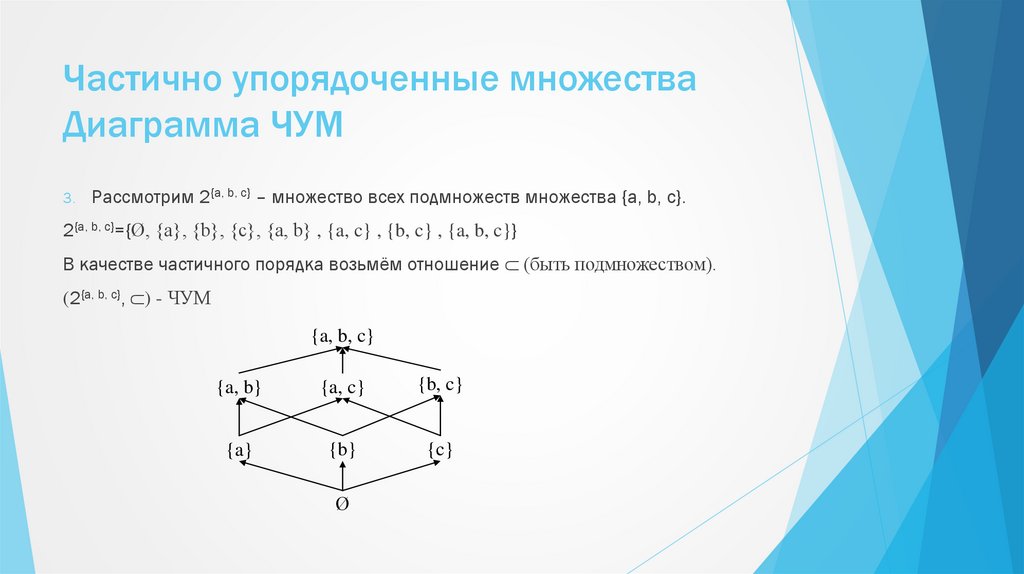 Частично упорядоченные множества
Диаграмма ЧУМ

3. Рассмотрим $2^{\{a, b, c\}}$ – множество всех подмножеств множества {a, b, c}.

$2^{\{a, b, c\}}$={Ø, {a}, {b}, {c}, {a, b} , {a, c} , {b, c} , {a, b, c}}

В качестве частичного порядка возьмём отношение $\subset$ (быть подмножеством).

($2^{\{a, b, c\}}$, $\subset$) - ЧУМ

{a, b, c}

{a, b}
{a, c}
{b, c}

{a}
{b}
{c}

Ø